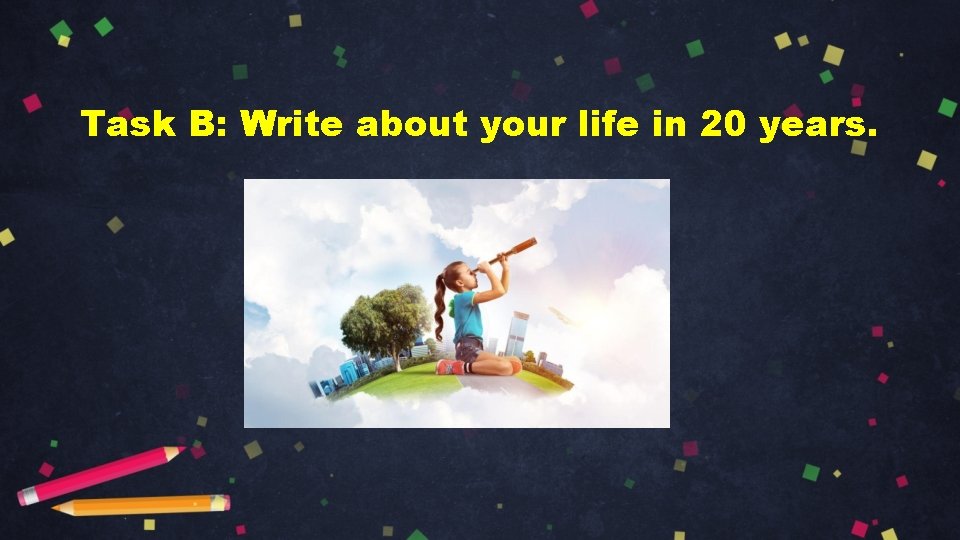 Task B: Write about your life in 20 years.